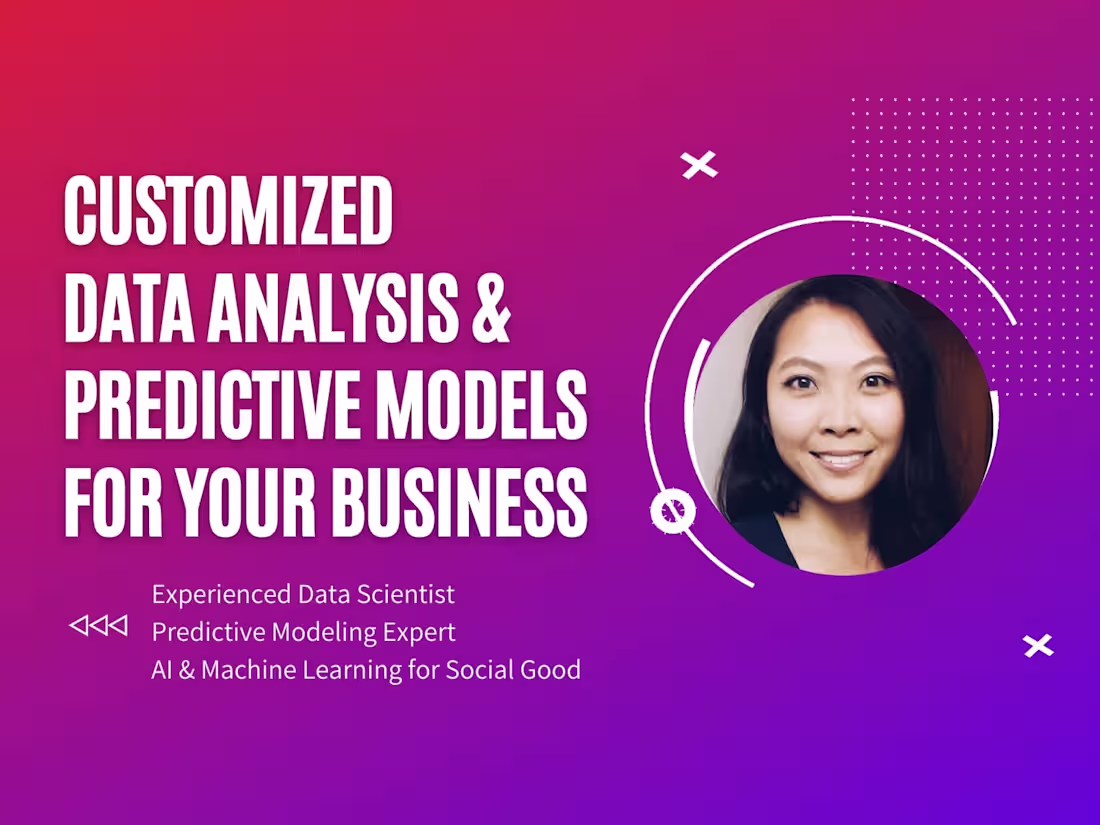 CUSTOMIZED
DATA ANALYSIS &
PREDICTIVE MODELS
FOR YOUR BUSINESS

Experienced Data Scientist
Predictive Modeling Expert
AI & Machine Learning for Social Good